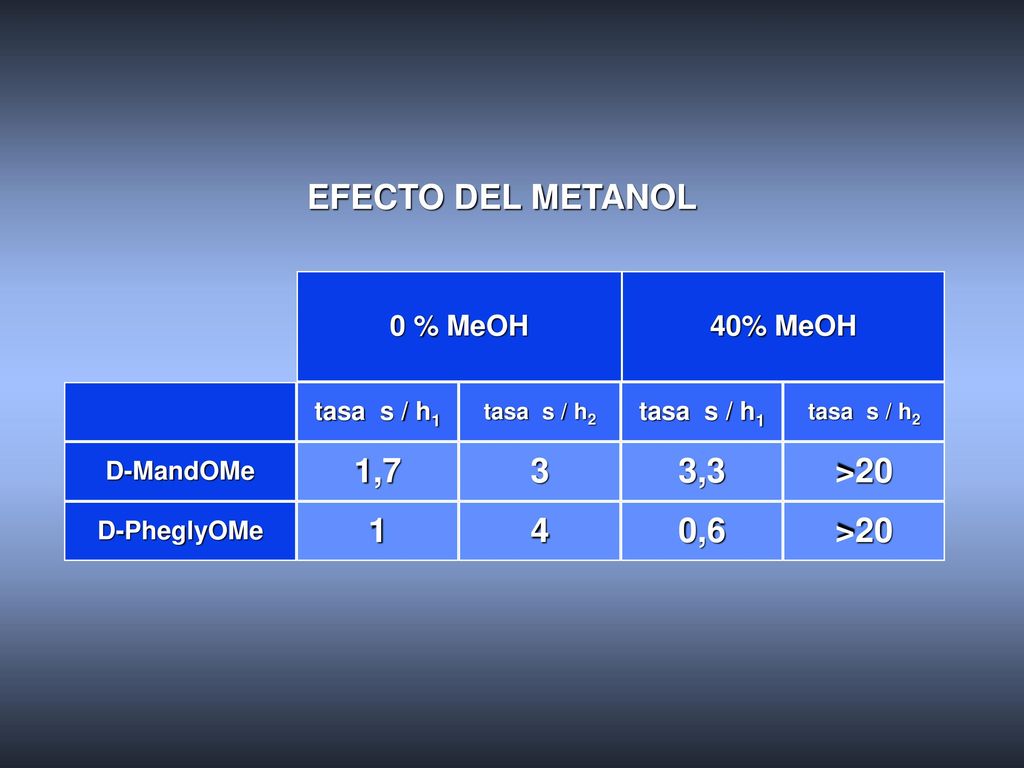 EFECTO DEL METANOL

| | 0 % MeOH | | 40% MeOH | |
|---|---|---|---|---|
| | tasa s / $h_1$ | tasa s / $h_2$ | tasa s / $h_1$ | tasa s / $h_2$ |
| D-MandOMe | 1,7 | 3 | 3,3 | >20 |
| D-PheglyOMe | 1 | 4 | 0,6 | >20 |